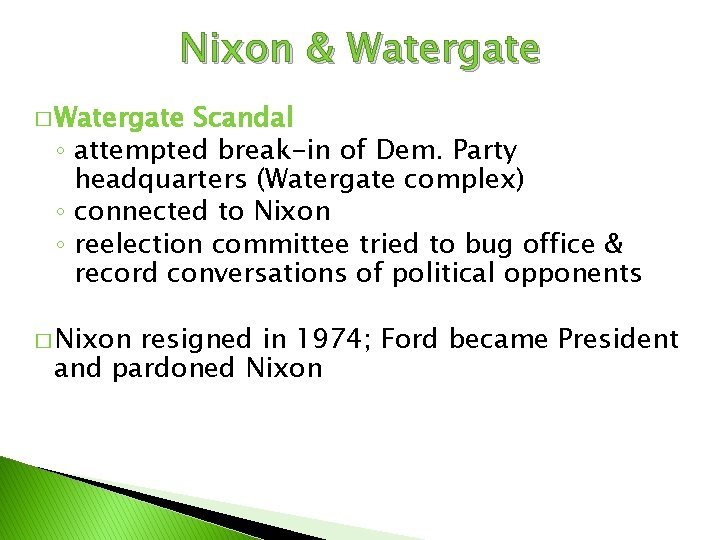 Nixon & Watergate

□ Watergate Scandal
◦ attempted break-in of Dem. Party headquarters (Watergate complex)
◦ connected to Nixon
◦ reelection committee tried to bug office & record conversations of political opponents

□ Nixon resigned in 1974; Ford became President and pardoned Nixon